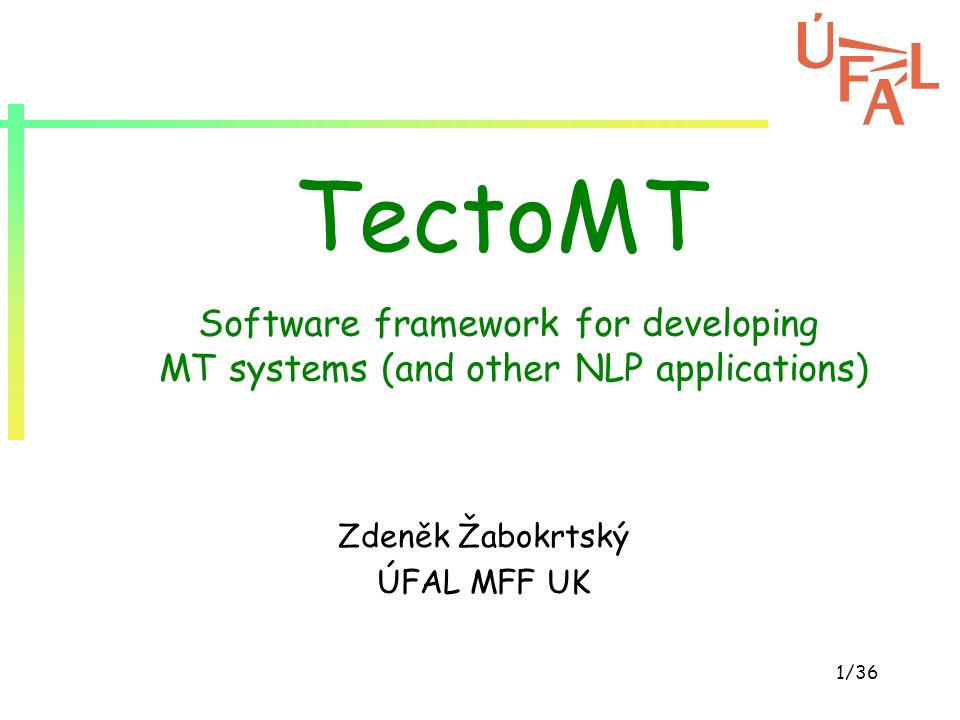 ÚFAL

TectoMT

Software framework for developing MT systems (and other NLP applications)

Zdeněk Žabokrtský
ÚFAL MFF UK

1/36